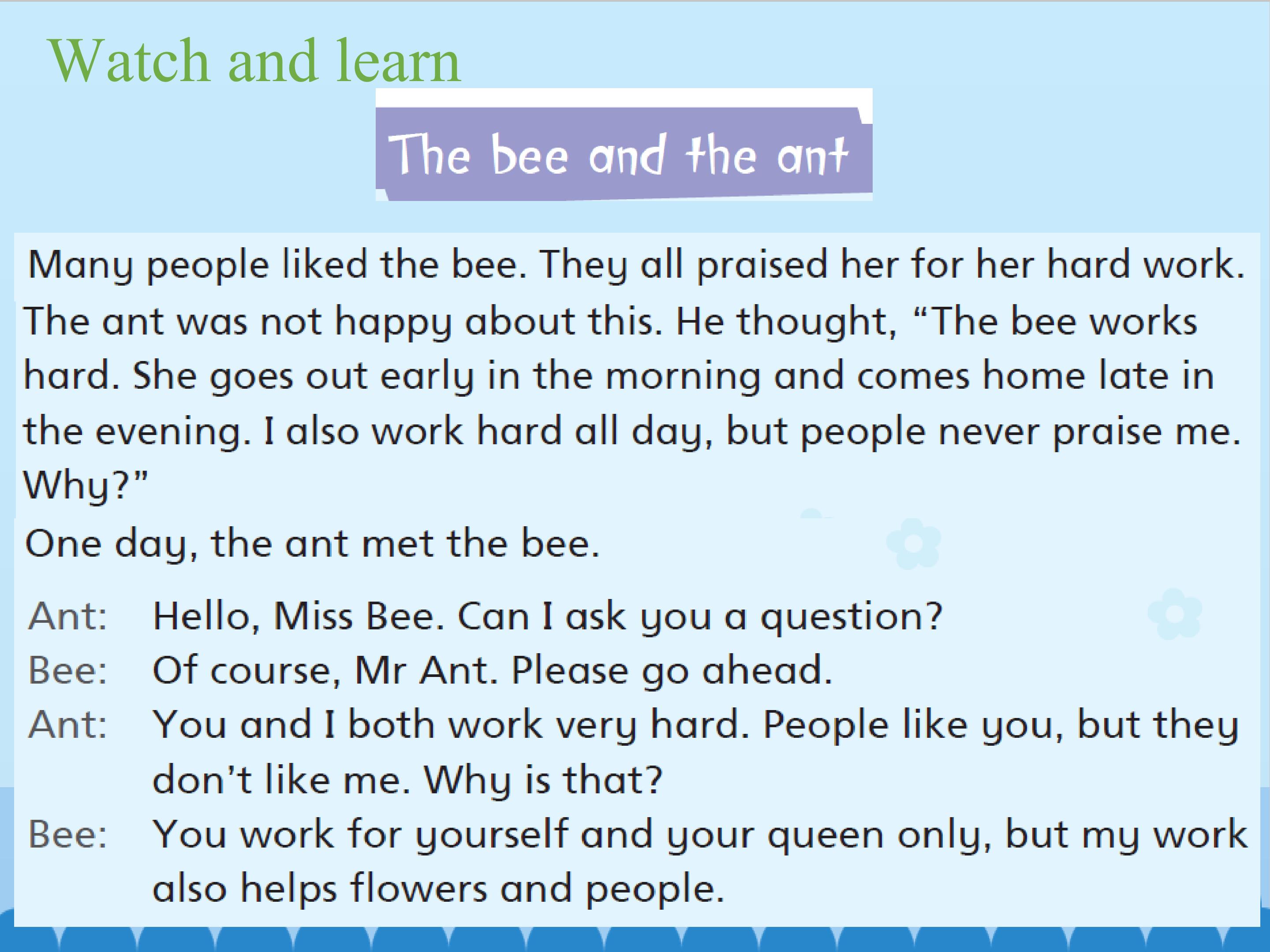 Watch and learn

The bee and the ant

Many people liked the bee. They all praised her for her hard work. The ant was not happy about this. He thought, “The bee works hard. She goes out early in the morning and comes home late in the evening. I also work hard all day, but people never praise me. Why?”

One day, the ant met the bee.

Ant: Hello, Miss Bee. Can I ask you a question?
Bee: Of course, Mr Ant. Please go ahead.
Ant: You and I both work very hard. People like you, but they don’t like me. Why is that?
Bee: You work for yourself and your queen only, but my work also helps flowers and people.